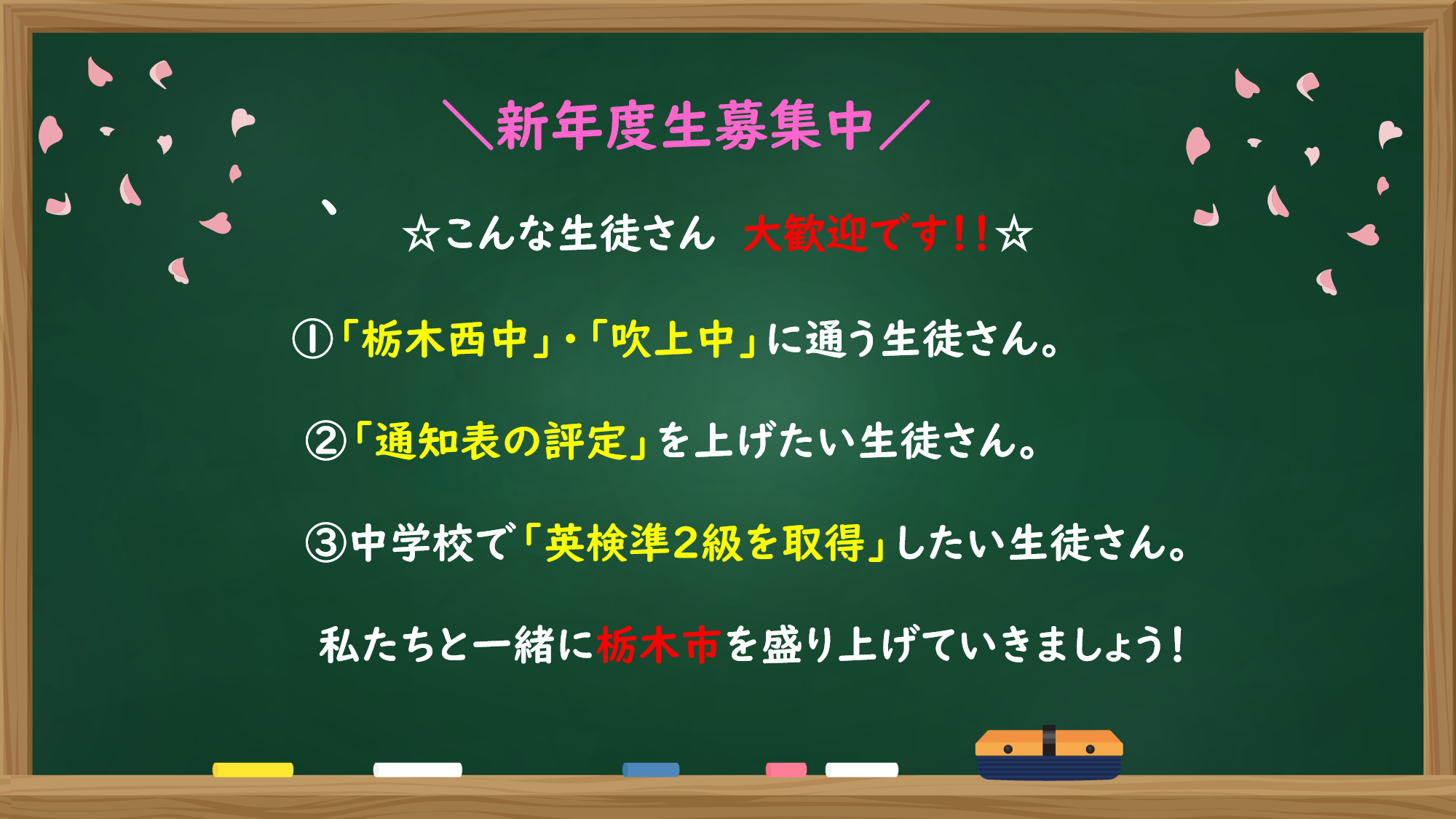 ＼新年度生募集中／

、

☆こんな生徒さん　大歓迎です!!☆

①「栃木西中」・「吹上中」に通う生徒さん。

②「通知表の評定」を上げたい生徒さん。

③中学校で「英検準2級を取得」したい生徒さん。

私たちと一緒に栃木市を盛り上げていきましょう!